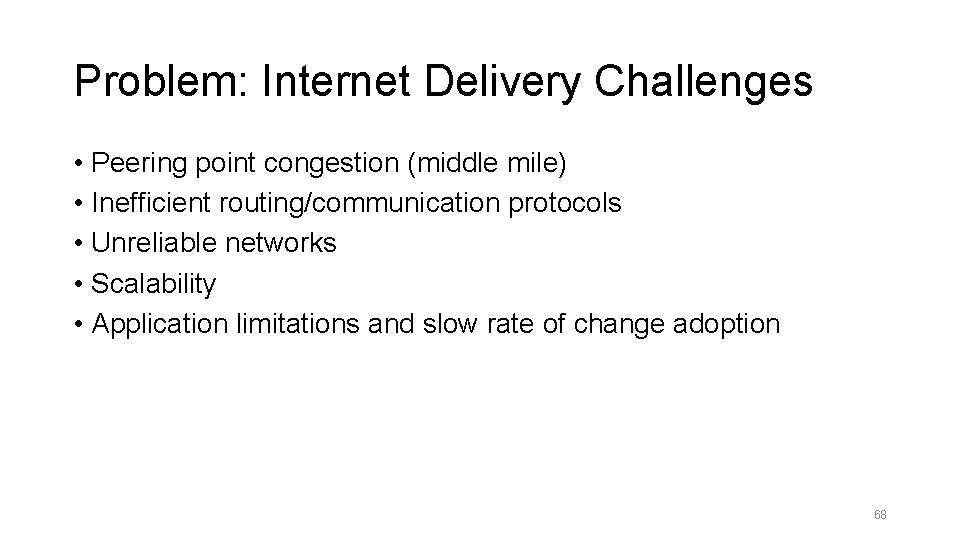 Problem: Internet Delivery Challenges

• Peering point congestion (middle mile)
• Inefficient routing/communication protocols
• Unreliable networks
• Scalability
• Application limitations and slow rate of change adoption

68